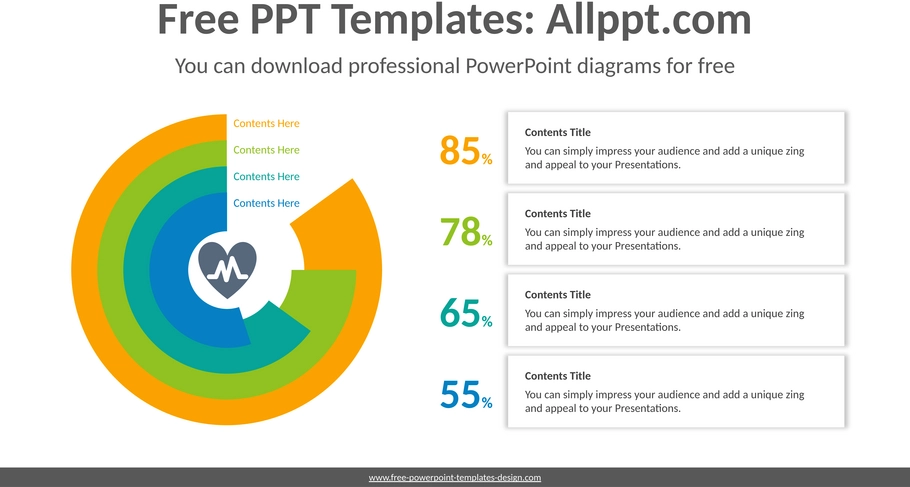 Free PPT Templates: Allppt.com

You can download professional PowerPoint diagrams for free

Contents Here

Contents Here

Contents Here

Contents Here

85%

Contents Title

You can simply impress your audience and add a unique zing and appeal to your Presentations.

78%

Contents Title

You can simply impress your audience and add a unique zing and appeal to your Presentations.

65%

Contents Title

You can simply impress your audience and add a unique zing and appeal to your Presentations.

55%

Contents Title

You can simply impress your audience and add a unique zing and appeal to your Presentations.

www.free-powerpoint-templates-design.com